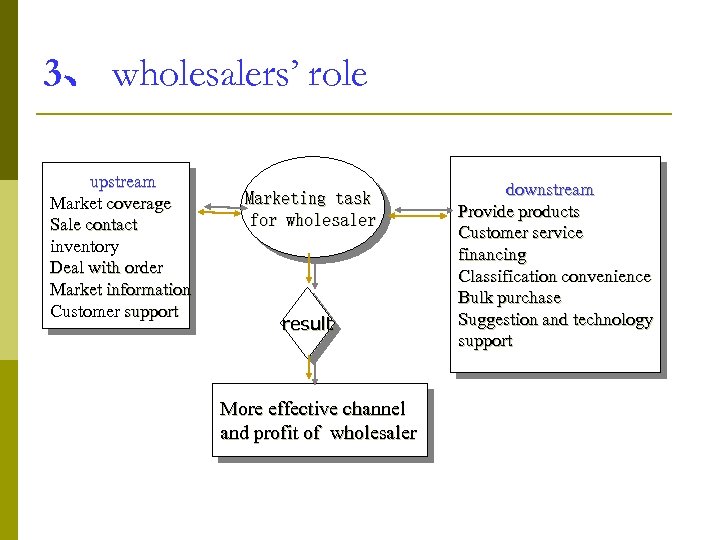 3、 wholesalers’ role

upstream
Market coverage
Sale contact
inventory
Deal with order
Market information
Customer support

Marketing task for wholesaler

downstream
Provide products
Customer service
financing
Classification convenience
Bulk purchase
Suggestion and technology support

result

More effective channel and profit of wholesaler